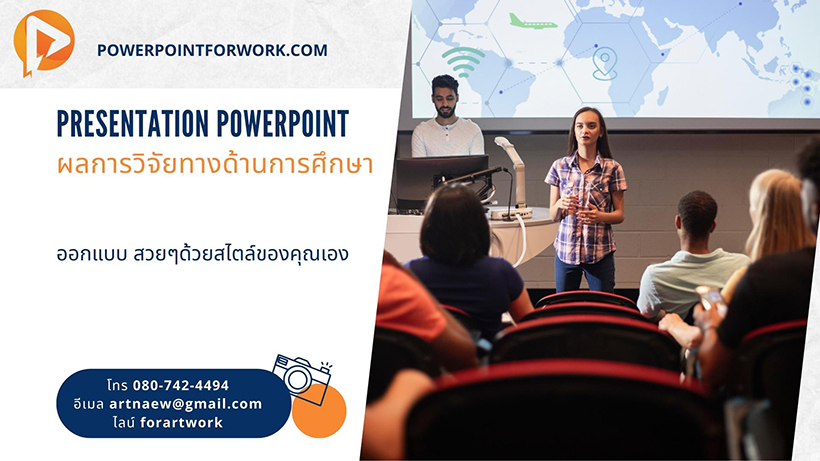 POWERPOINTFORWORK.COM

PRESENTATION POWERPOINT
ผลการวิจัยทางด้านการศึกษา

ออกแบบ สวยๆด้วยสไตล์ของคุณเอง

โทร 080-742-4494
อีเมล artnaew@gmail.com
ไลน์ forartwork